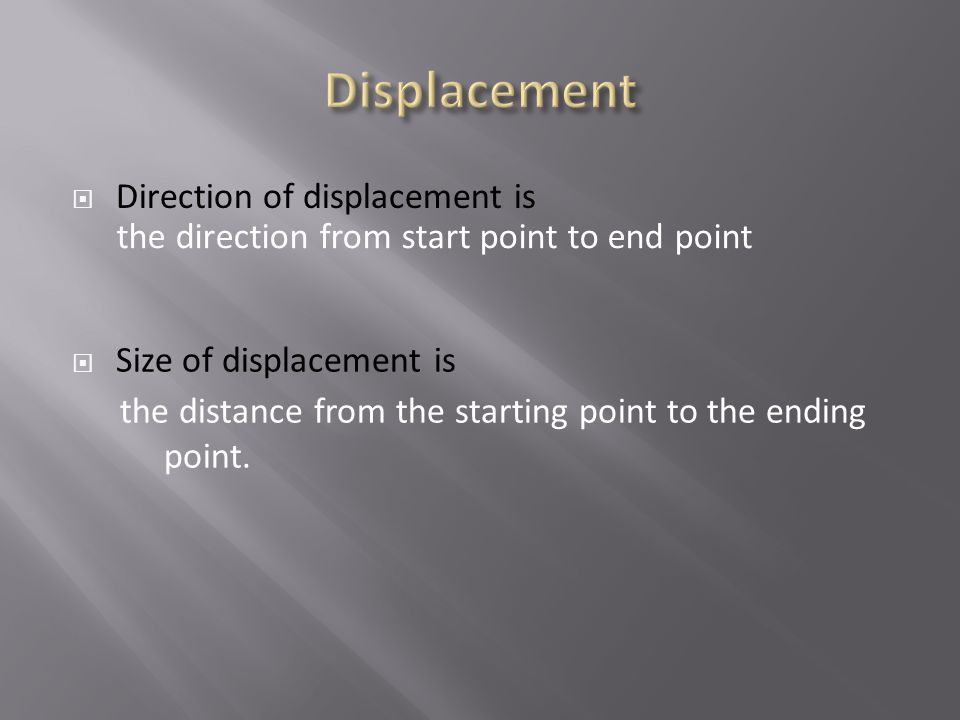 Displacement

Direction of displacement is
the direction from start point to end point

Size of displacement is
the distance from the starting point to the ending point.